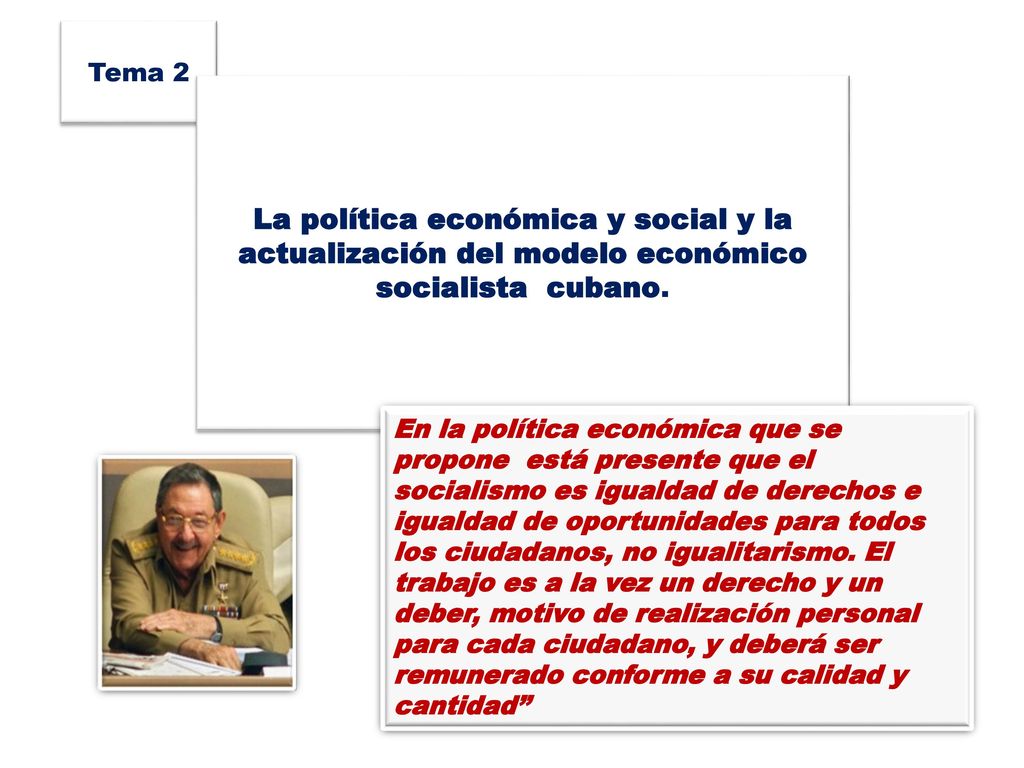 Tema 2

La política económica y social y la actualización del modelo económico socialista cubano.

En la política económica que se propone está presente que el socialismo es igualdad de derechos e igualdad de oportunidades para todos los ciudadanos, no igualitarismo. El trabajo es a la vez un derecho y un deber, motivo de realización personal para cada ciudadano, y deberá ser remunerado conforme a su calidad y cantidad”